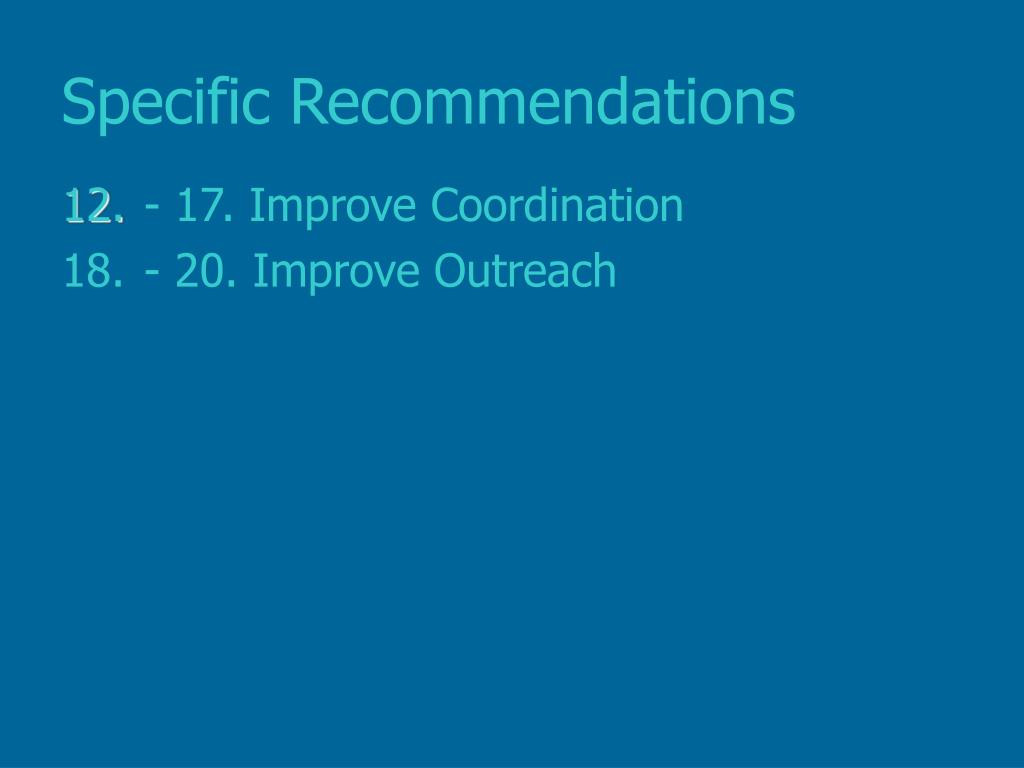 Specific Recommendations

12. - 17. Improve Coordination
18. - 20. Improve Outreach